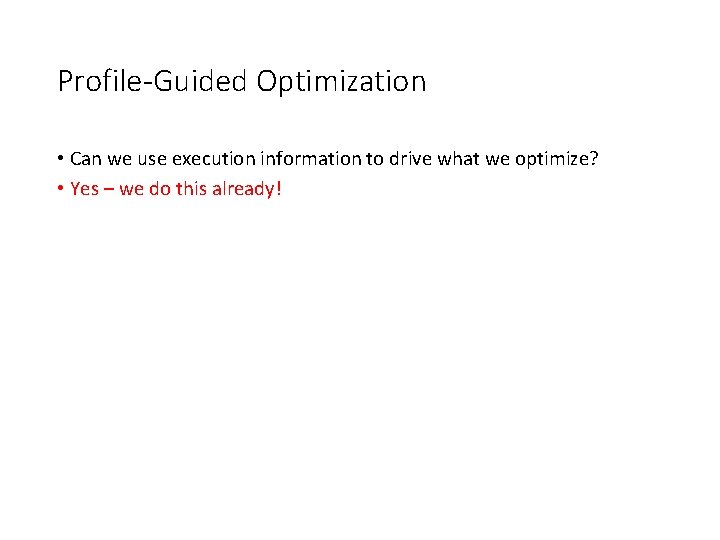 Profile-Guided Optimization

• Can we use execution information to drive what we optimize?
• Yes – we do this already!